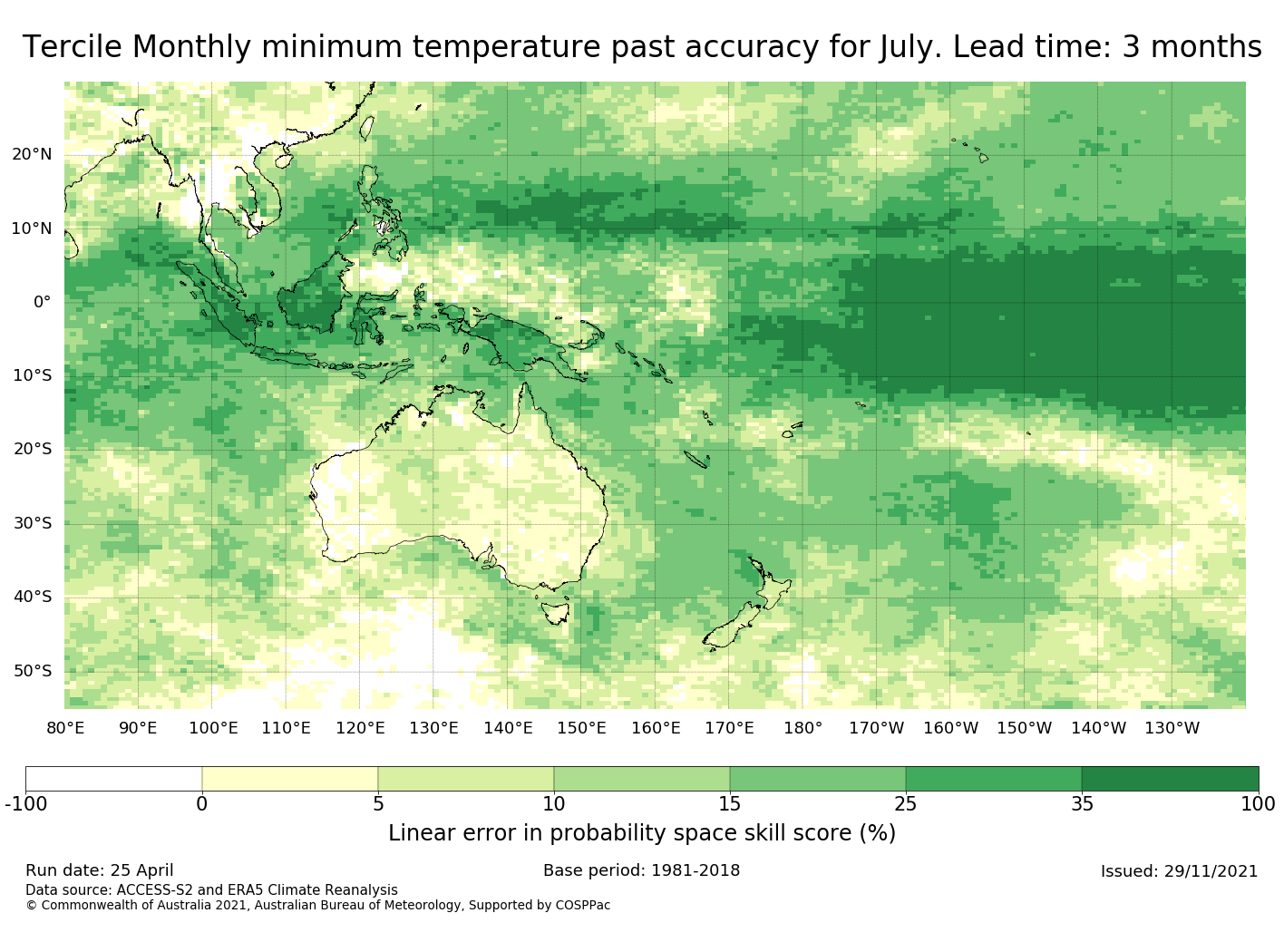 Tercile Monthly minimum temperature past accuracy for July. Lead time: 3 months

20°N
10°N
0°
10°S
20°S
30°S
40°S
50°S

80°E 90°E 100°E 110°E 120°E 130°E 140°E 150°E 160°E 170°E 180° 170°W 160°W 150°W 140°W 130°W

-100 0 5 10 15 25 35 100

Linear error in probability space skill score (%)

Run date: 25 April
Base period: 1981-2018
Issued: 29/11/2021
Data source: ACCESS-S2 and ERA5 Climate Reanalysis
© Commonwealth of Australia 2021, Australian Bureau of Meteorology, Supported by COSPPac